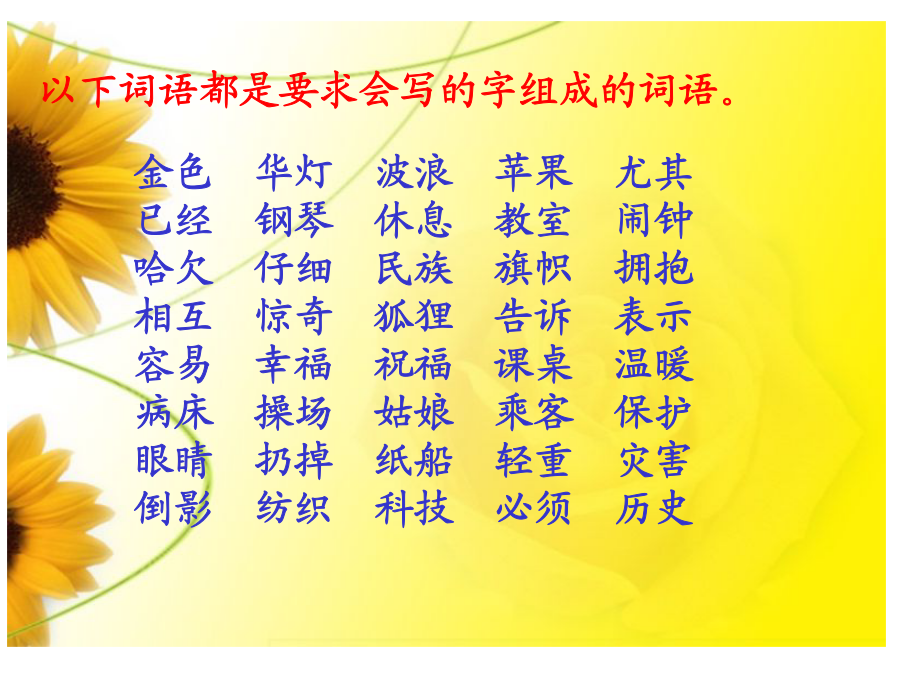 以下词语都是要求会写的字组成的词语。

金色 华灯 波浪 苹果 尤其
已经 钢琴 休息 教室 闹钟
哈欠 仔细 民族 旗帜 拥抱
相互 惊奇 狐狸 告诉 表示
容易 幸福 祝福 课桌 温暖
病床 操场 姑娘 乘客 保护
眼睛 扔掉 纸船 轻重 灾害
倒影 纺织 科技 必须 历史